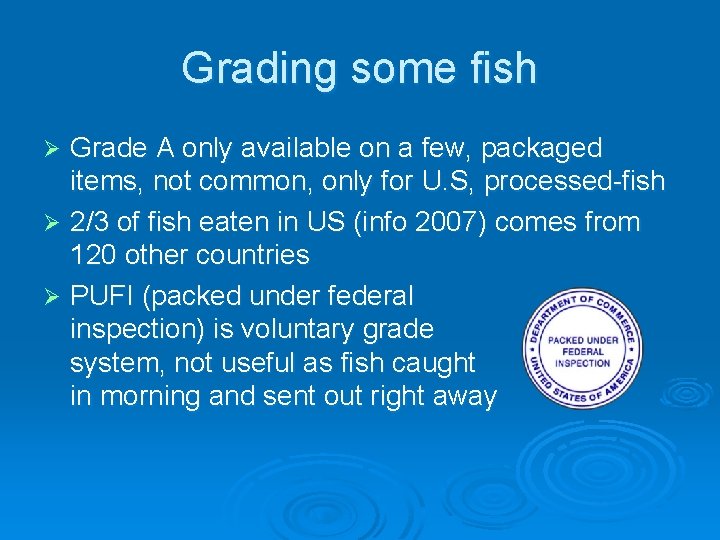 Grading some fish

➢ Grade A only available on a few, packaged items, not common, only for U.S, processed-fish

➢ 2/3 of fish eaten in US (info 2007) comes from 120 other countries

➢ PUFI (packed under federal inspection) is voluntary grade system, not useful as fish caught in morning and sent out right away

DEPARTMENT OF COMMERCE
PACKED UNDER FEDERAL INSPECTION
UNITED STATES OF AMERICA